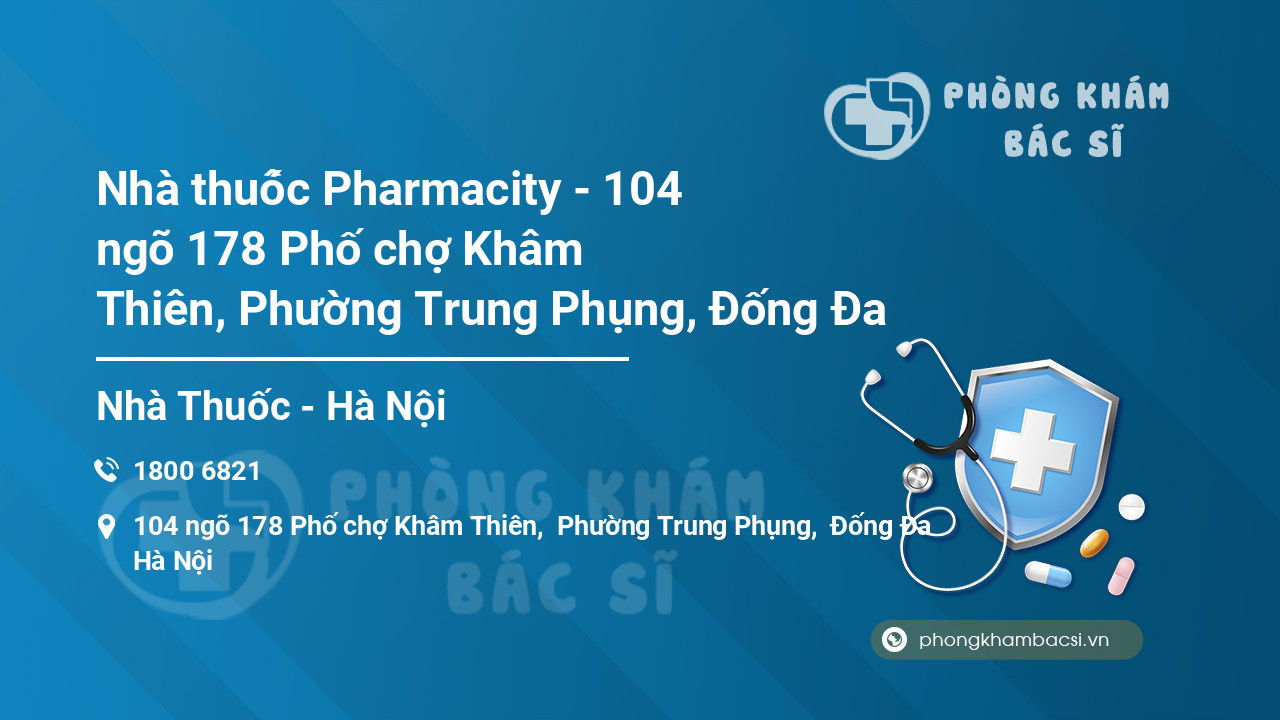 PHÒNG KHÁM
BÁC SĨ

Nhà thuốc Pharmacity - 104 ngõ 178 Phố chợ Khâm Thiên, Phường Trung Phụng, Đống Đa

Nhà Thuốc - Hà Nội

1800 6821

104 ngõ 178 Phố chợ Khâm Thiên, Phường Trung Phụng, Đống Đa Hà Nội

PHÒNG KHÁM
BÁC SĨ

phongkhambacsi.vn